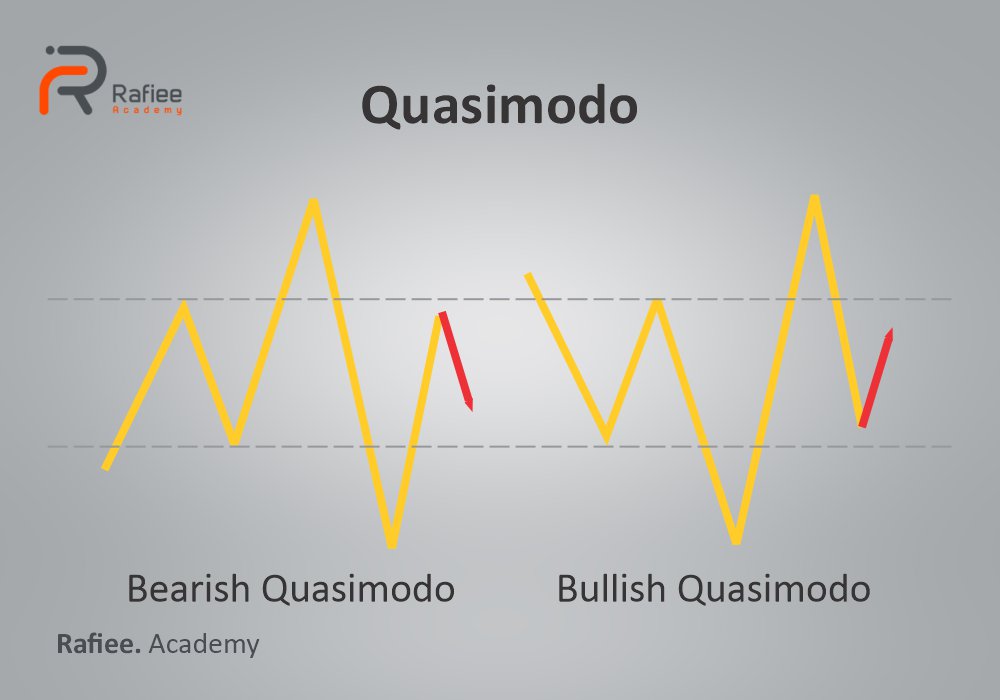 Rafiee
Academy

Quasimodo

Bearish Quasimodo

Bullish Quasimodo

Rafiee. Academy